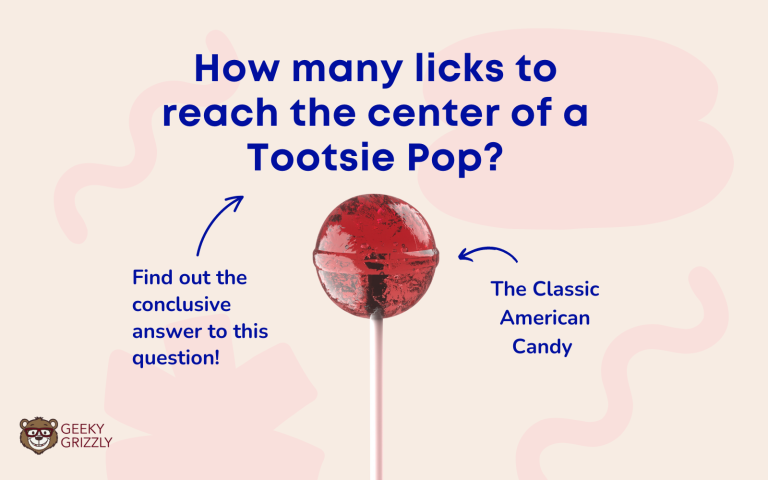 How many licks to reach the center of a Tootsie Pop?

Find out the conclusive answer to this question!

The Classic American Candy

GEEKY GRIZZLY